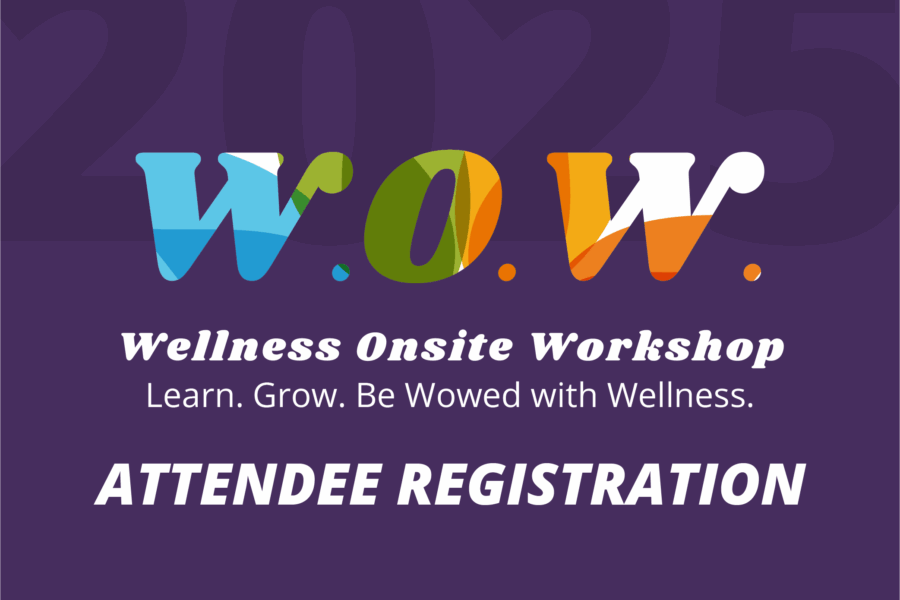 2025

W.O.W.

Wellness Onsite Workshop
Learn. Grow. Be Wowed with Wellness.

ATTENDEE REGISTRATION